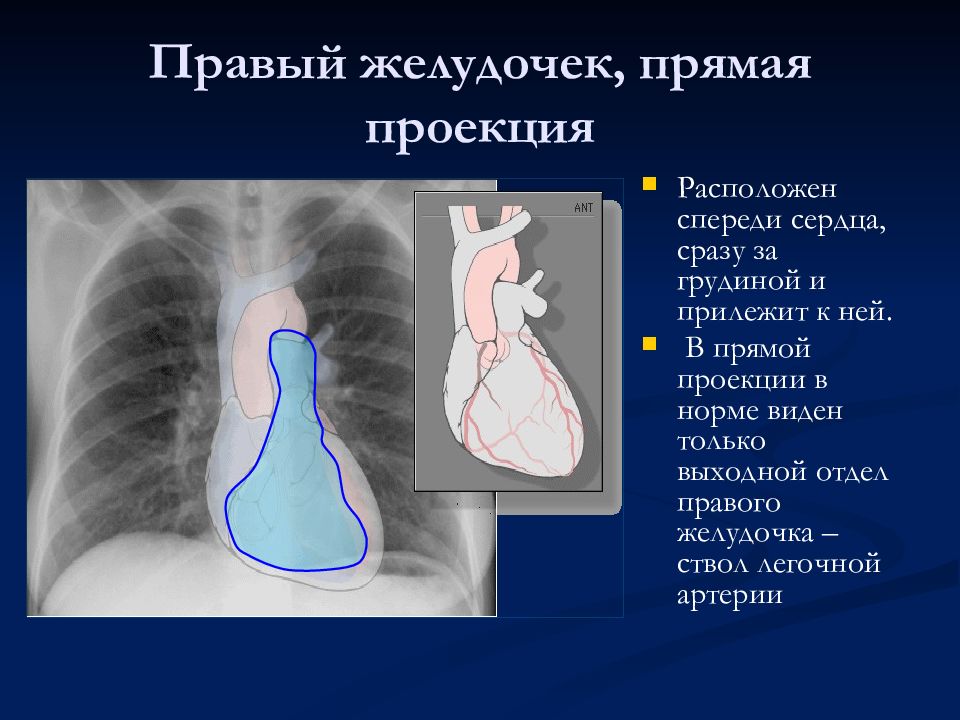 Правый желудочек, прямая проекция

ANT

Расположен спереди сердца, сразу за грудиной и прилежит к ней.

В прямой проекции в норме виден только выходной отдел правого желудочка – ствол легочной артерии